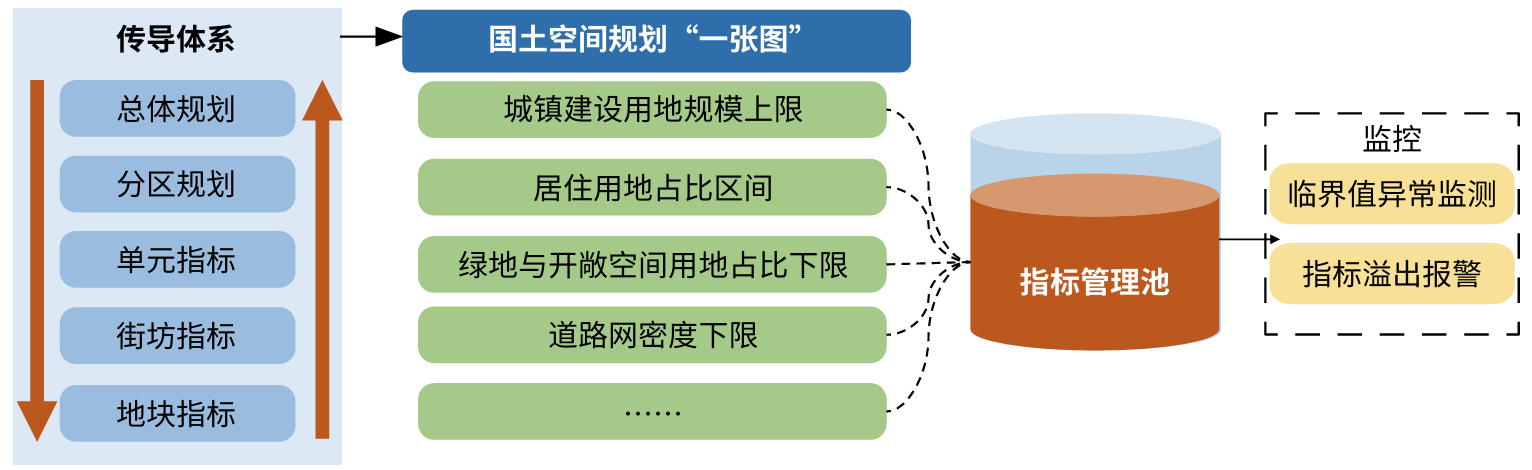 传导体系

总体规划

分区规划

单元指标

街坊指标

地块指标

国土空间规划“一张图”

城镇建设用地规模上限

居住用地占比区间

绿地与开敞空间用地占比下限

道路网密度下限

……

指标管理池

监控

临界值异常监测

指标溢出报警